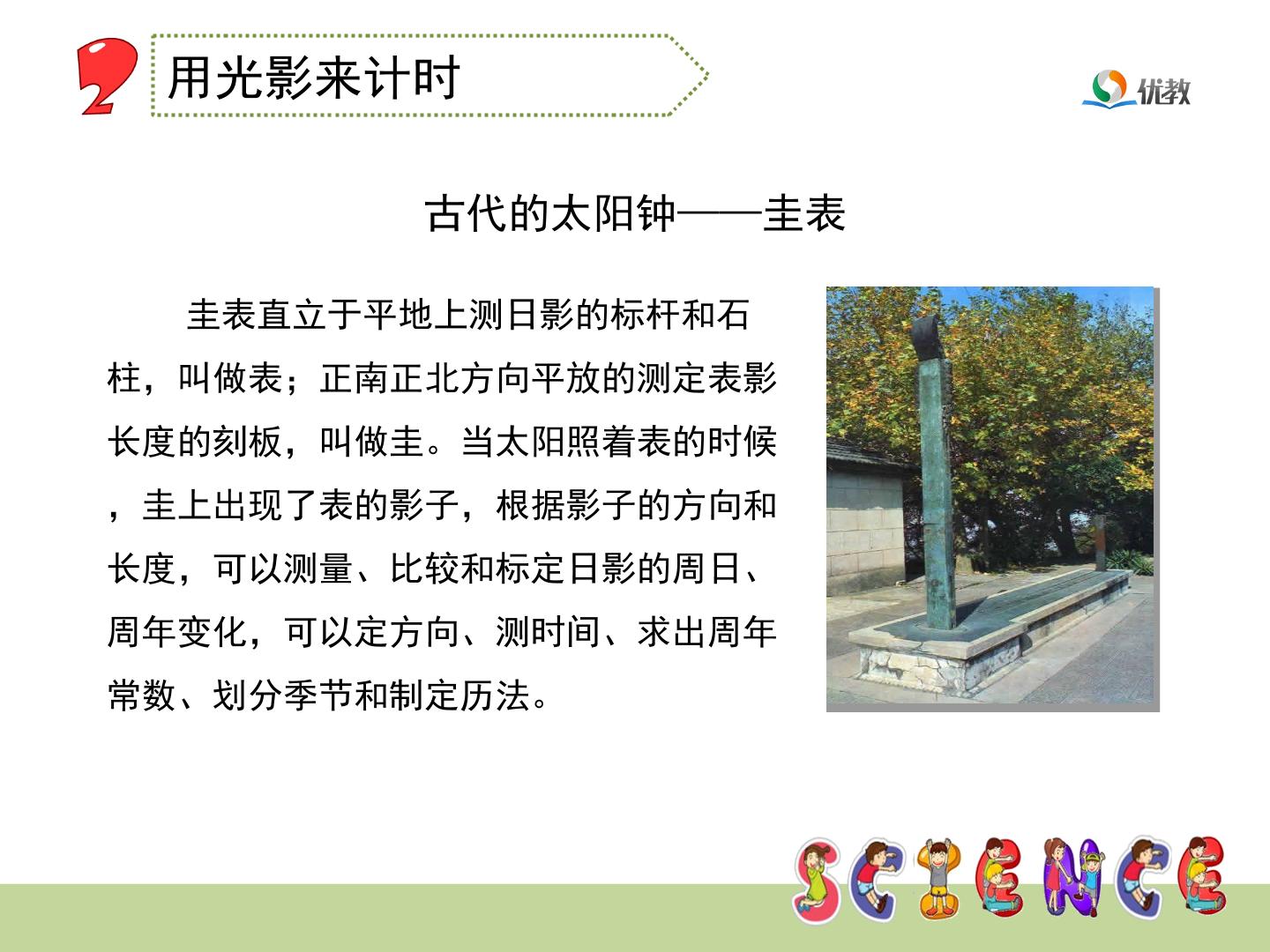 2 用光影来计时

优教

古代的太阳钟——圭表

圭表直立于平地上测日影的标杆和石柱，叫做表；正南正北方向平放的测定表影长度的刻板，叫做圭。当太阳照着表的时候，圭上出现了表的影子，根据影子的方向和长度，可以测量、比较和标定日影的周日、周年变化，可以定方向、测时间、求出周年常数、划分季节和制定历法。

SCIENCE